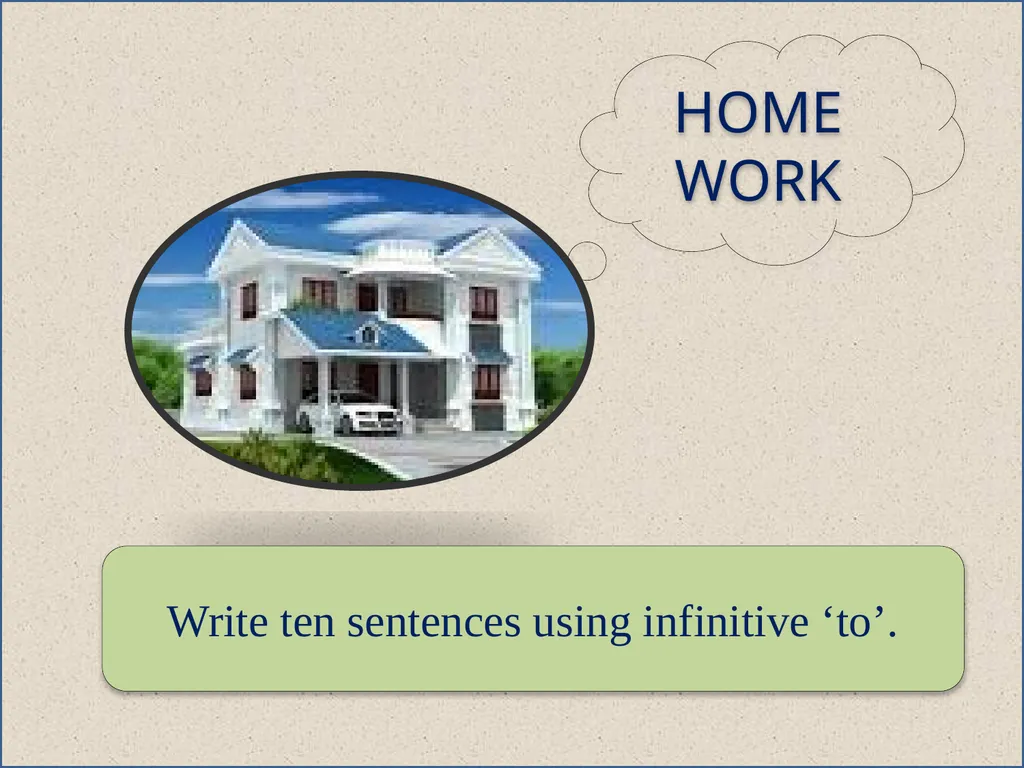 HOME WORK

Write ten sentences using infinitive ‘to’.